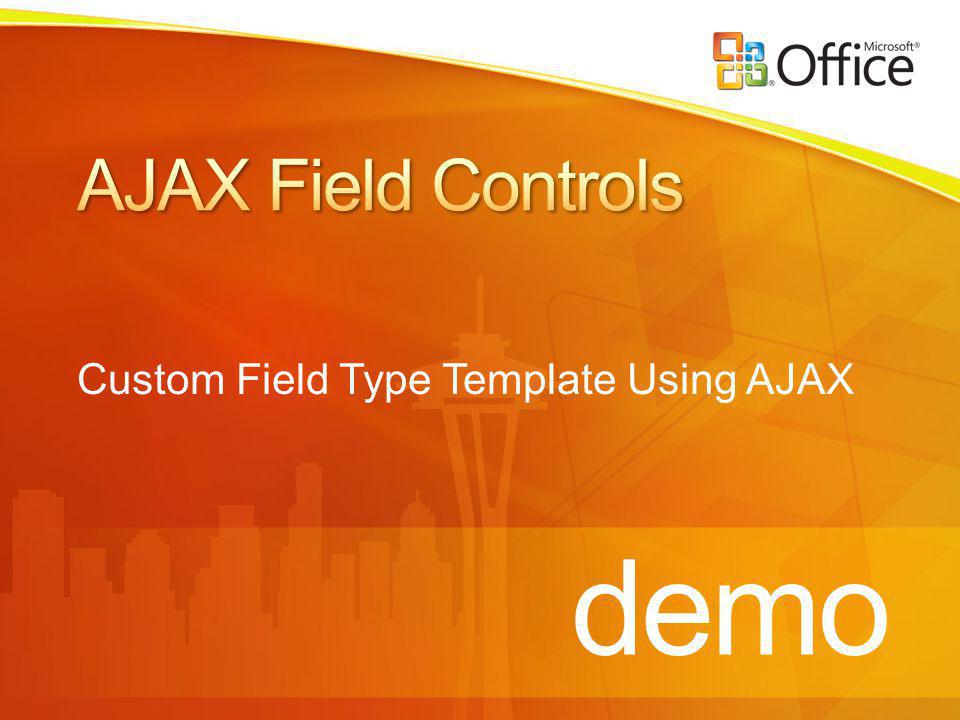 Microsoft® Office

AJAX Field Controls

Custom Field Type Template Using AJAX

demo